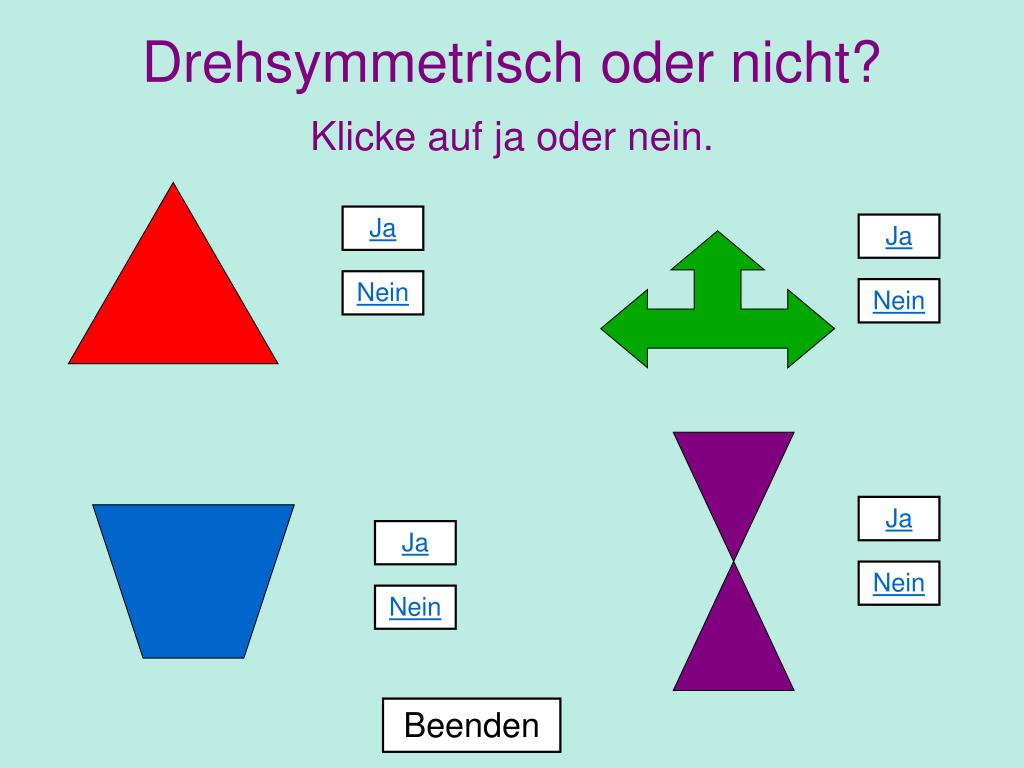 Drehsymmetrisch oder nicht?

Klicke auf ja oder nein.

Ja

Nein

Ja

Nein

Ja

Nein

Ja

Nein

Beenden